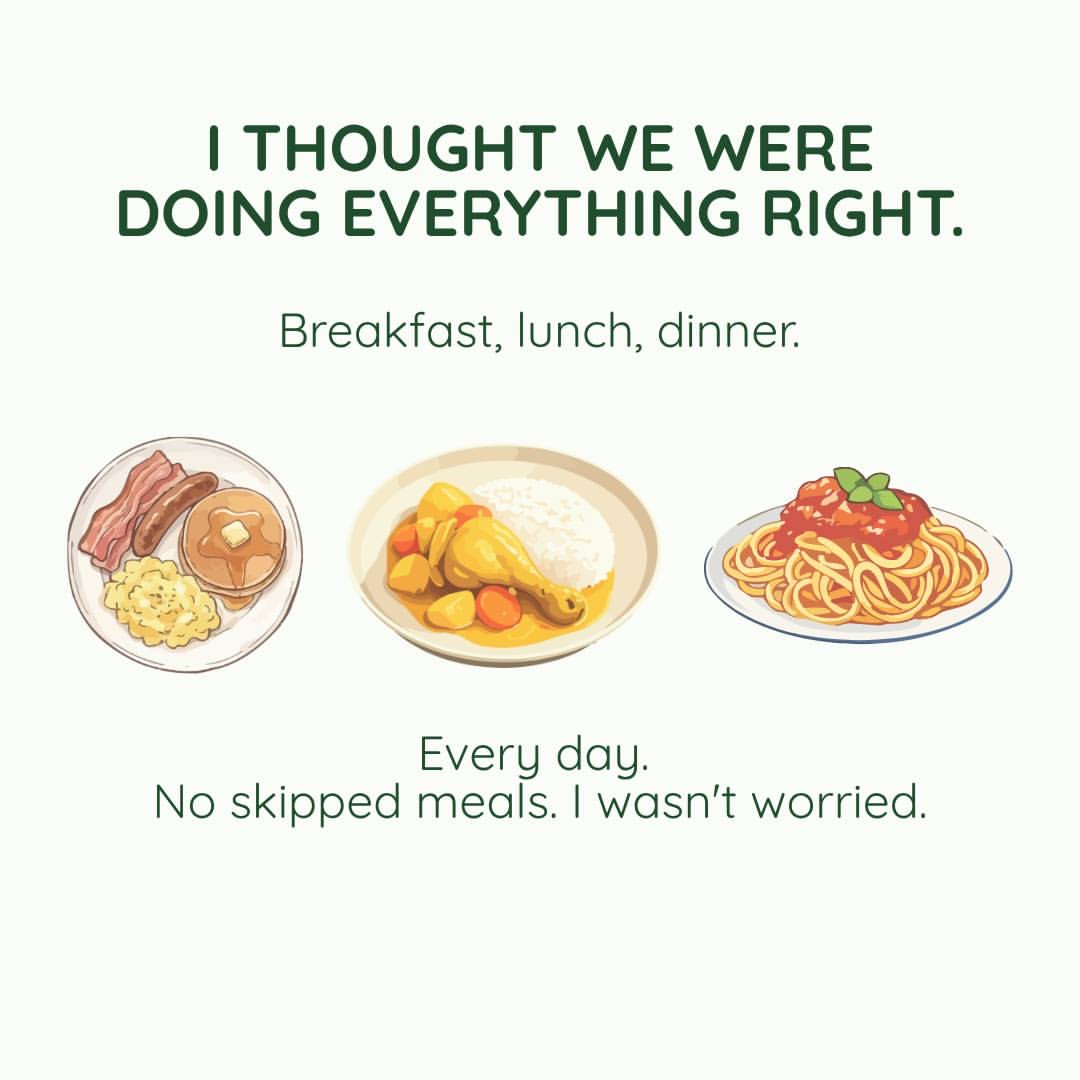 I THOUGHT WE WERE DOING EVERYTHING RIGHT.

Breakfast, lunch, dinner.

Every day.
No skipped meals. I wasn't worried.